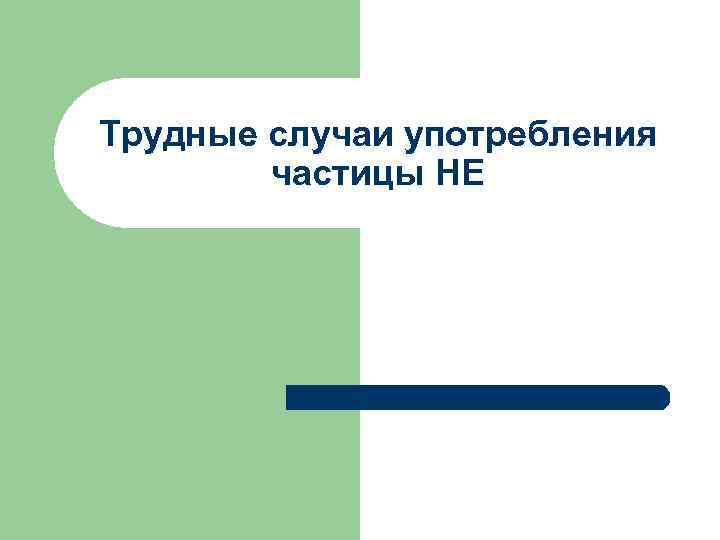 Трудные случаи употребления частицы НЕ